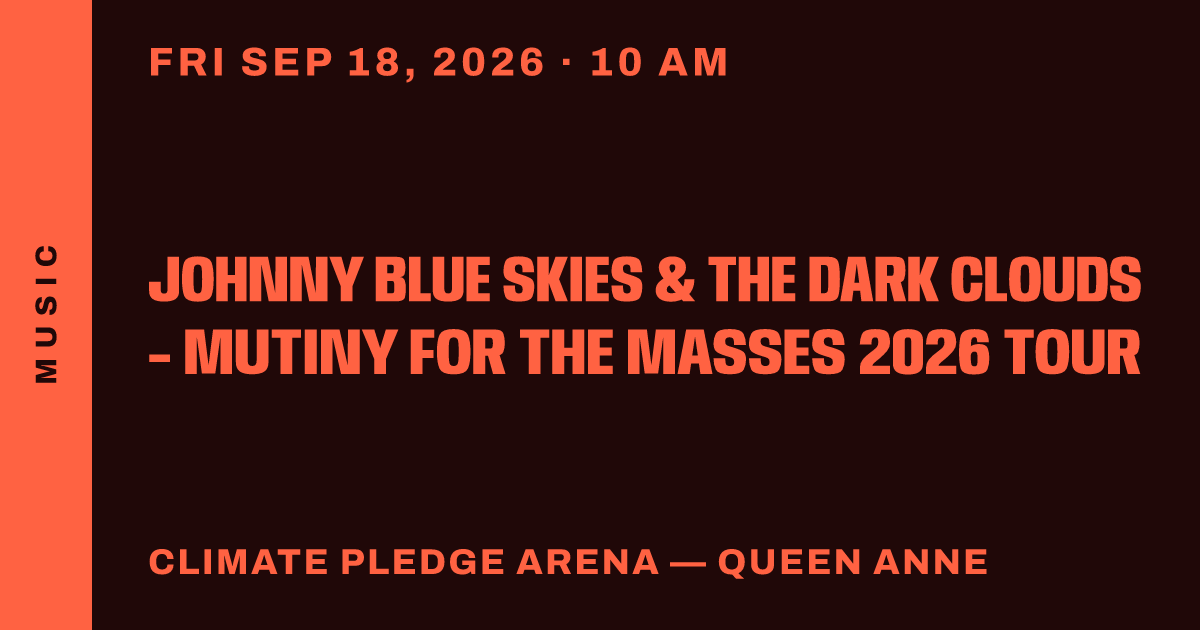 MUSIC

FRI SEP 18, 2026 · 10 AM

JOHNNY BLUE SKIES & THE DARK CLOUDS - MUTINY FOR THE MASSES 2026 TOUR

CLIMATE PLEDGE ARENA — QUEEN ANNE